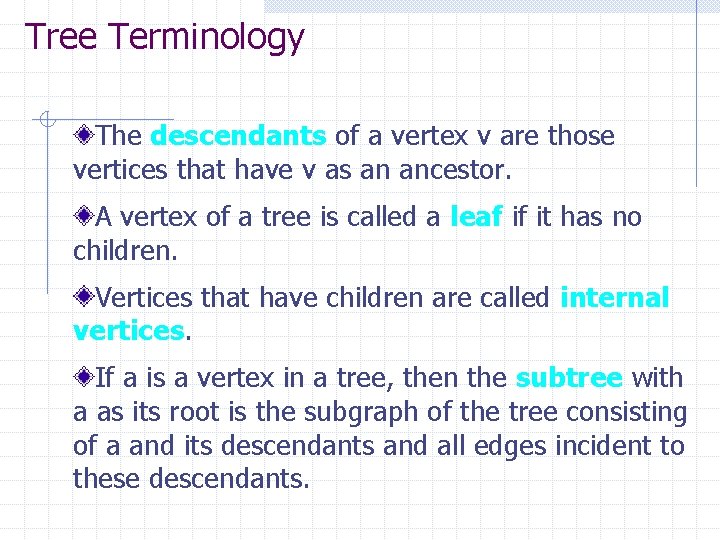 Tree Terminology

The descendants of a vertex v are those vertices that have v as an ancestor.

A vertex of a tree is called a leaf if it has no children.

Vertices that have children are called internal vertices.

If a is a vertex in a tree, then the subtree with a as its root is the subgraph of the tree consisting of a and its descendants and all edges incident to these descendants.